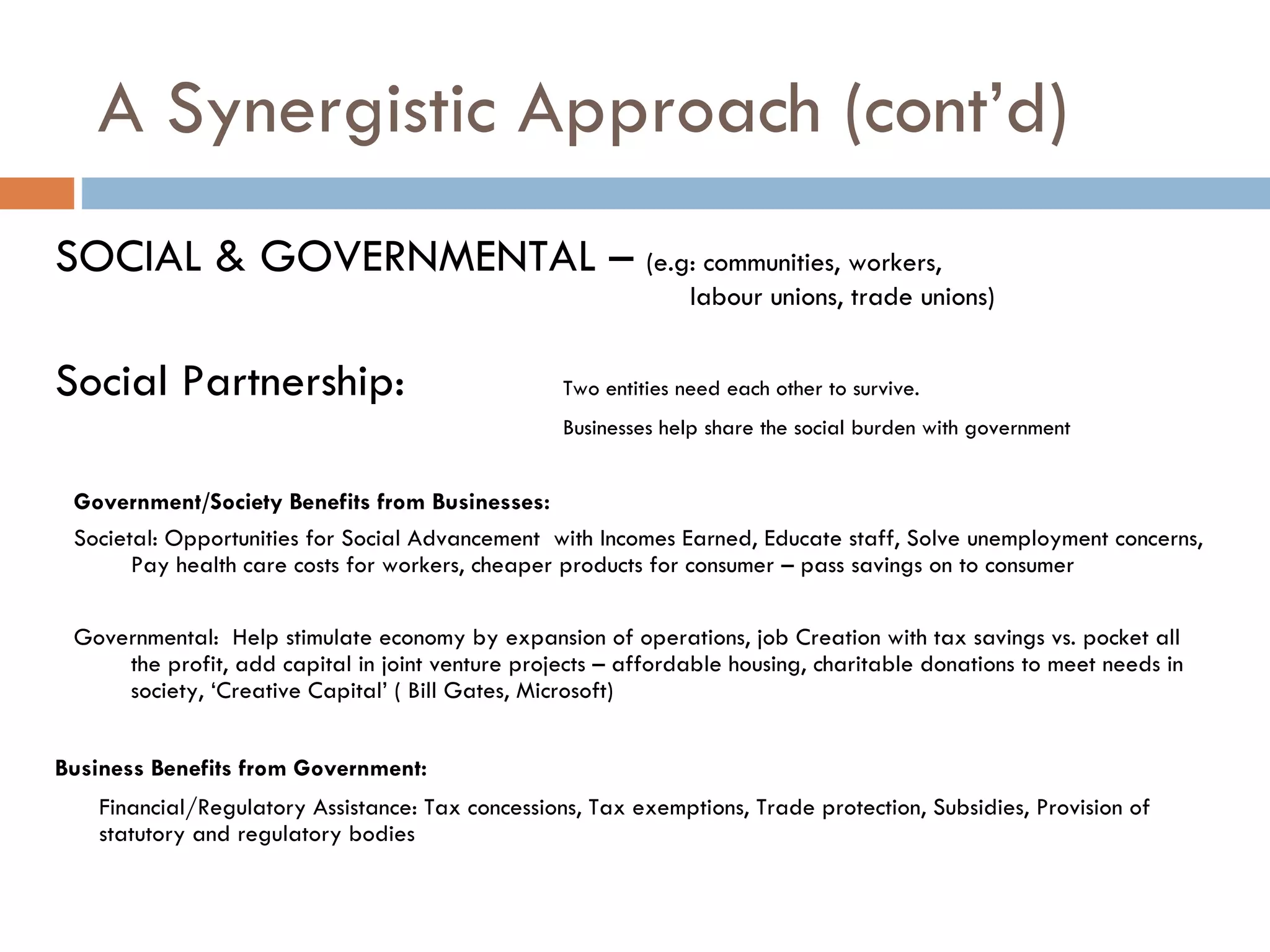 A Synergistic Approach (cont'd)

SOCIAL & GOVERNMENTAL – (e.g: communities, workers, labour unions, trade unions)

Social Partnership:

Two entities need each other to survive.

Businesses help share the social burden with government

Government/Society Benefits from Businesses:

Societal: Opportunities for Social Advancement with Incomes Earned, Educate staff, Solve unemployment concerns, Pay health care costs for workers, cheaper products for consumer – pass savings on to consumer

Governmental: Help stimulate economy by expansion of operations, job Creation with tax savings vs. pocket all the profit, add capital in joint venture projects – affordable housing, charitable donations to meet needs in society, 'Creative Capital' ( Bill Gates, Microsoft)

Business Benefits from Government:

Financial/Regulatory Assistance: Tax concessions, Tax exemptions, Trade protection, Subsidies, Provision of statutory and regulatory bodies